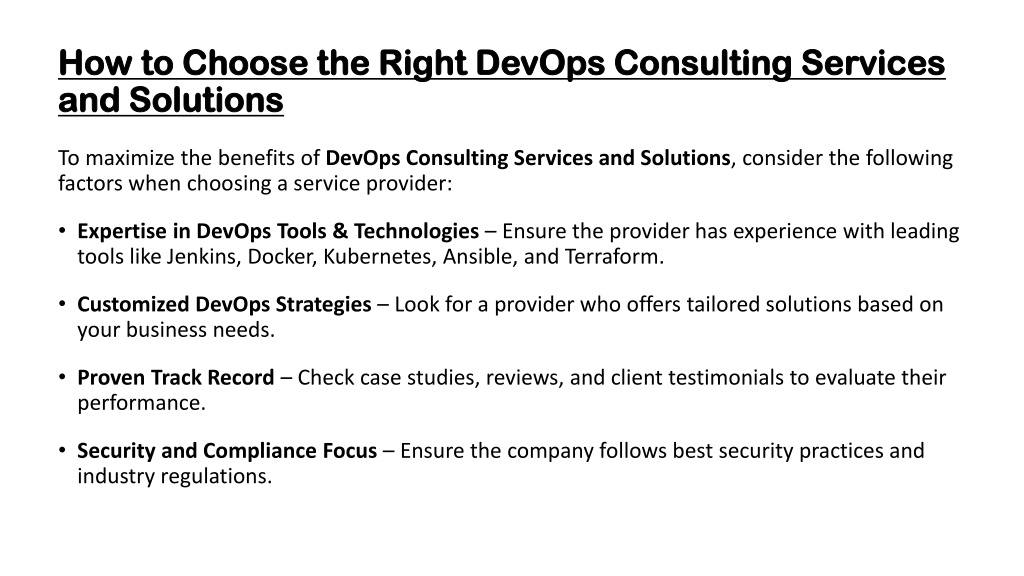 How to Choose the Right DevOps Consulting Services and Solutions

To maximize the benefits of DevOps Consulting Services and Solutions, consider the following factors when choosing a service provider:

• Expertise in DevOps Tools & Technologies – Ensure the provider has experience with leading tools like Jenkins, Docker, Kubernetes, Ansible, and Terraform.

• Customized DevOps Strategies – Look for a provider who offers tailored solutions based on your business needs.

• Proven Track Record – Check case studies, reviews, and client testimonials to evaluate their performance.

• Security and Compliance Focus – Ensure the company follows best security practices and industry regulations.